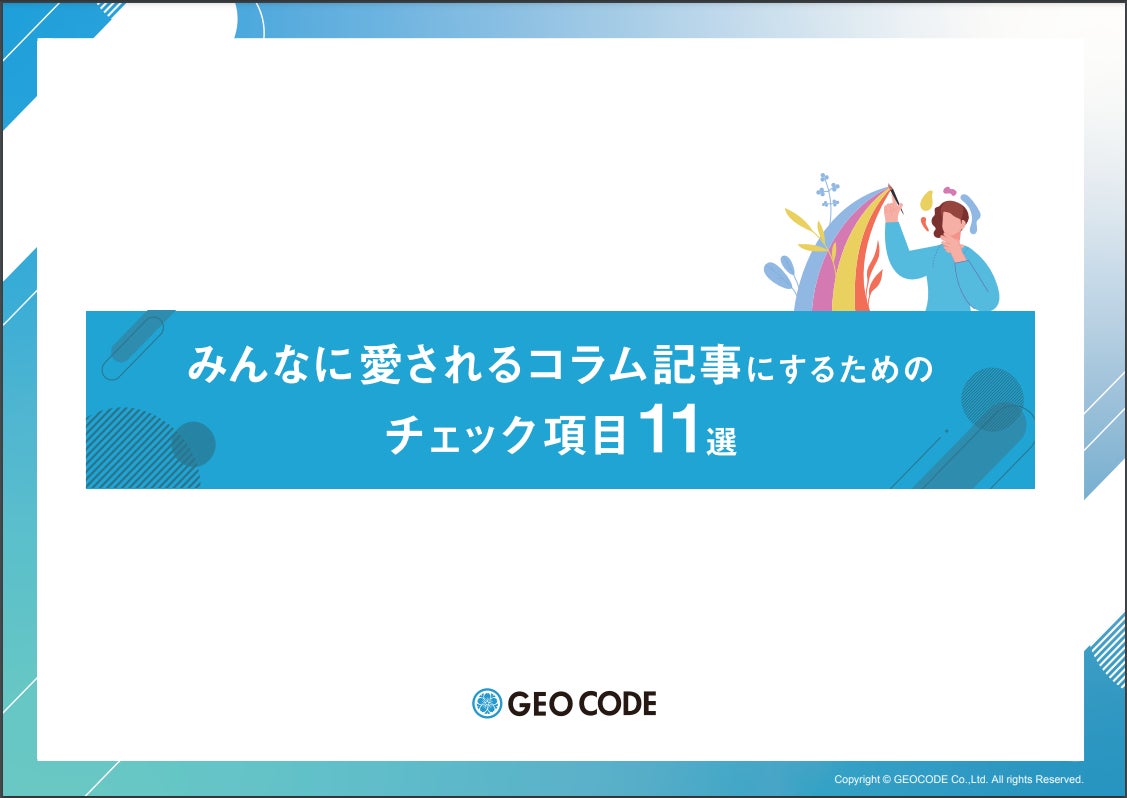 みんなに愛されるコラム記事にするための
チェック項目11選

GEO CODE

Copyright © GEOCODE Co.,Ltd. All rights Reserved.